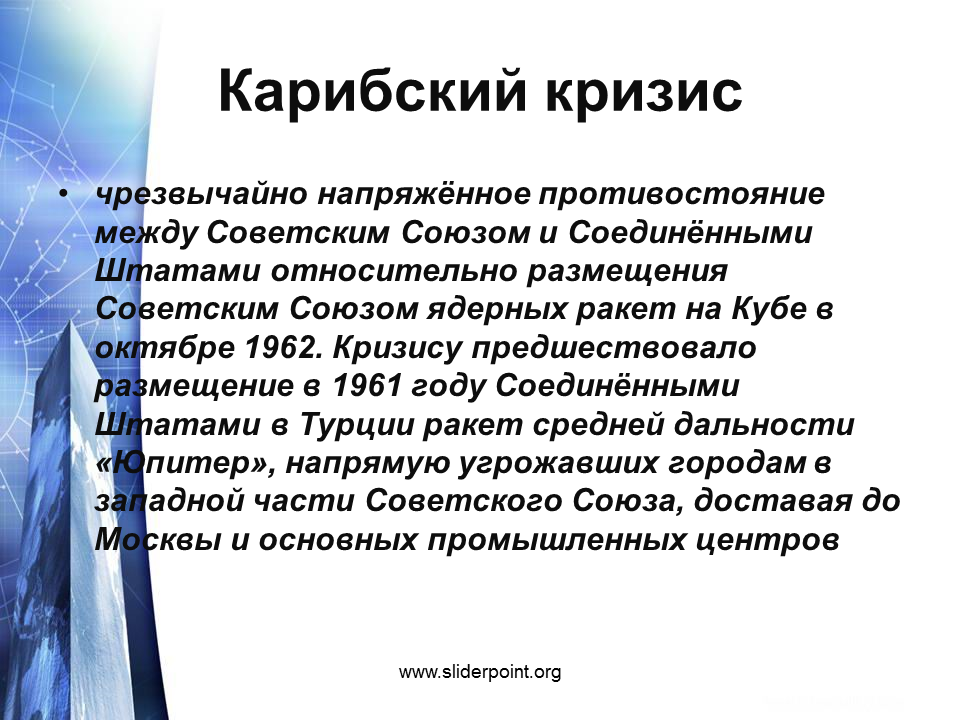 Карибский кризис

• чрезвычайно напряжённое противостояние между Советским Союзом и Соединёнными Штатами относительно размещения Советским Союзом ядерных ракет на Кубе в октябре 1962. Кризису предшествовало размещение в 1961 году Соединёнными Штатами в Турции ракет средней дальности «Юпитер», напрямую угрожавших городам в западной части Советского Союза, доставая до Москвы и основных промышленных центров

www.sliderpoint.org